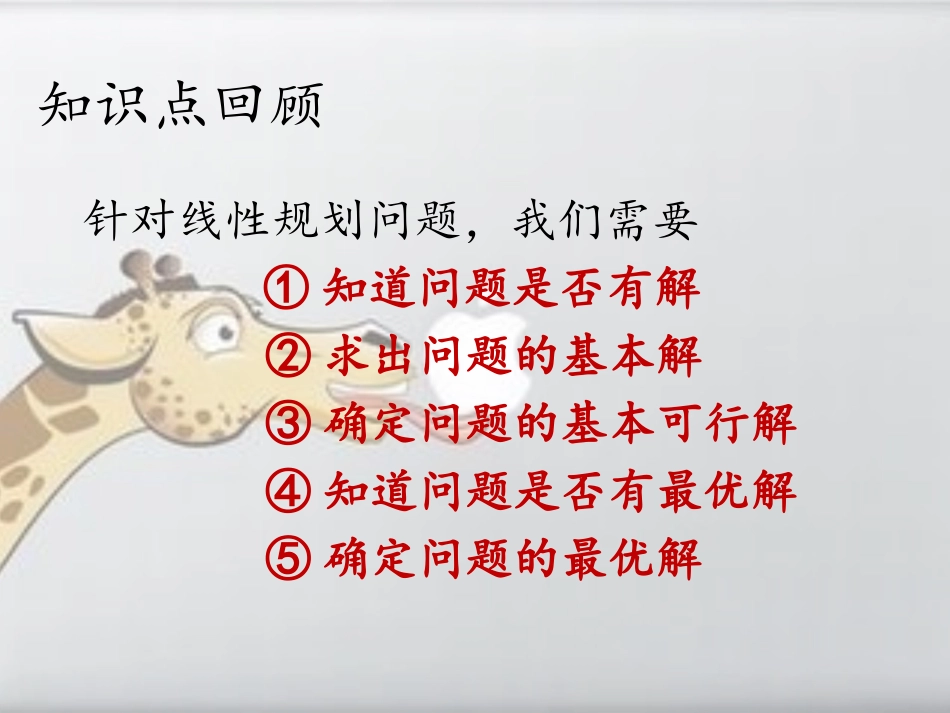 知识点回顾

针对线性规划问题，我们需要

① 知道问题是否有解
② 求出问题的基本解
③ 确定问题的基本可行解
④ 知道问题是否有最优解
⑤ 确定问题的最优解